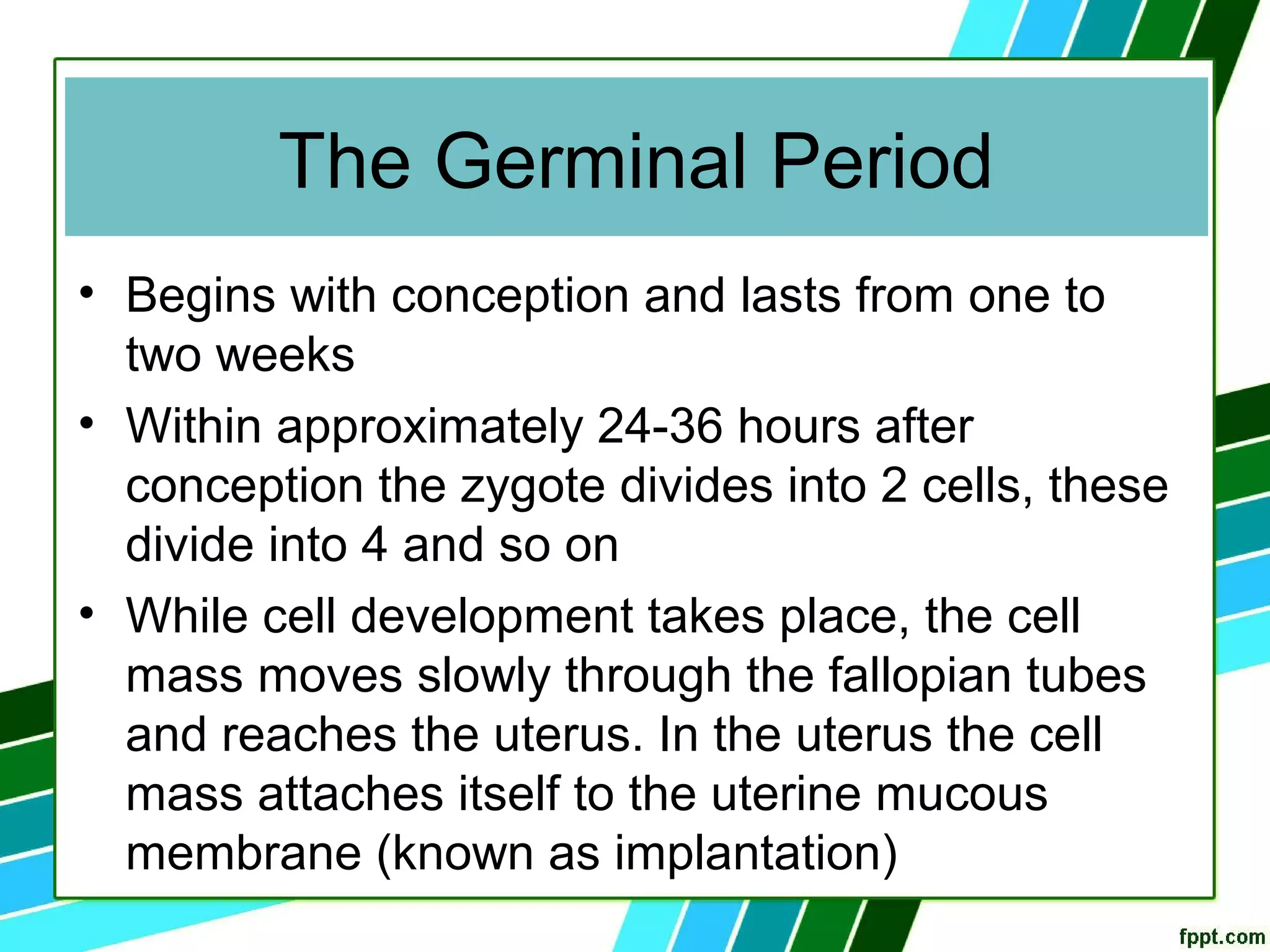 The Germinal Period

• Begins with conception and lasts from one to two weeks

• Within approximately 24-36 hours after conception the zygote divides into 2 cells, these divide into 4 and so on

• While cell development takes place, the cell mass moves slowly through the fallopian tubes and reaches the uterus. In the uterus the cell mass attaches itself to the uterine mucous membrane (known as implantation)

fppt.com